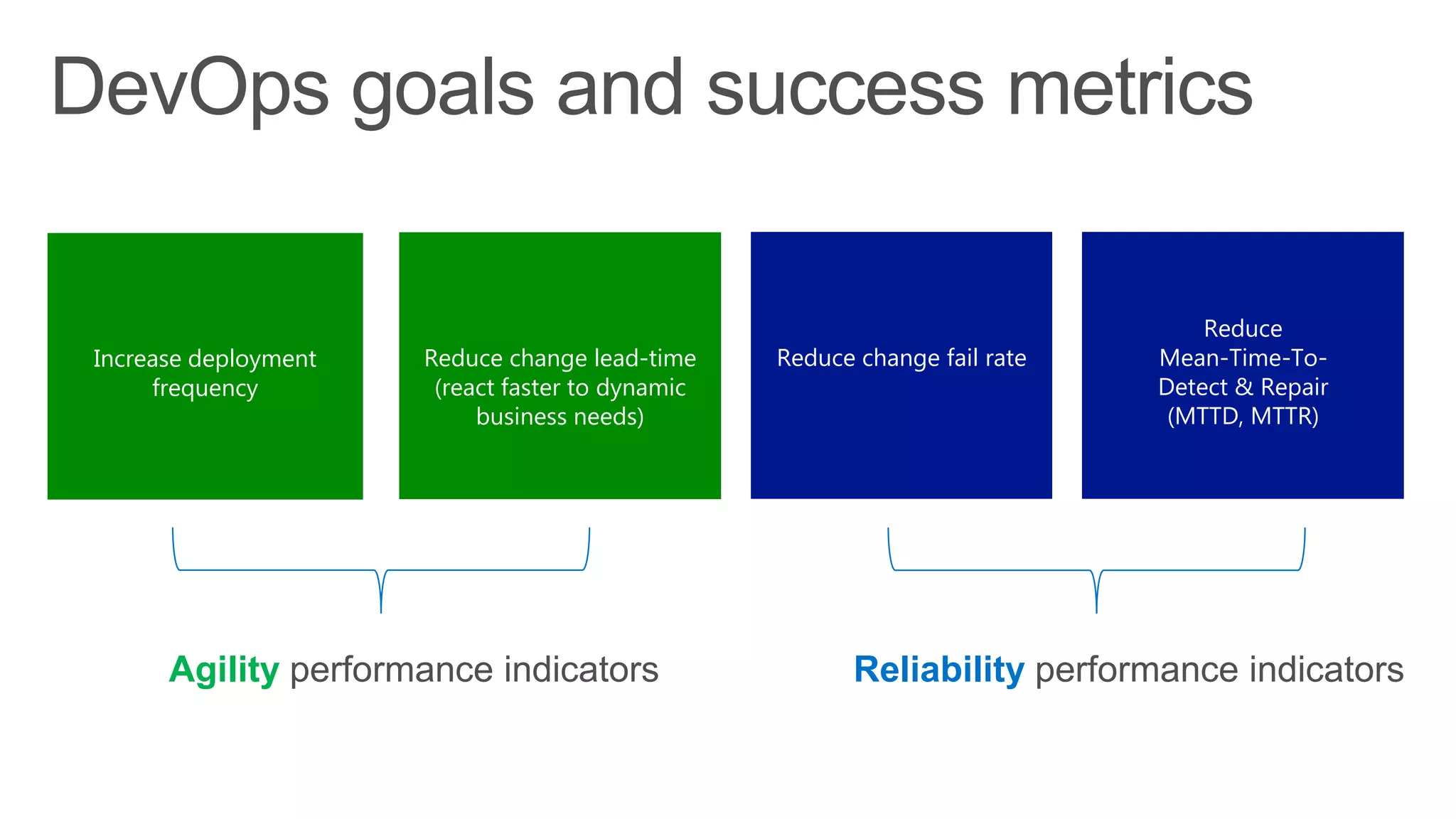 DevOps goals and success metrics

Increase deployment frequency

Reduce change lead-time (react faster to dynamic business needs)

Reduce change fail rate

Reduce Mean-Time-To-Detect & Repair (MTTD, MTTR)

Agility performance indicators

Reliability performance indicators